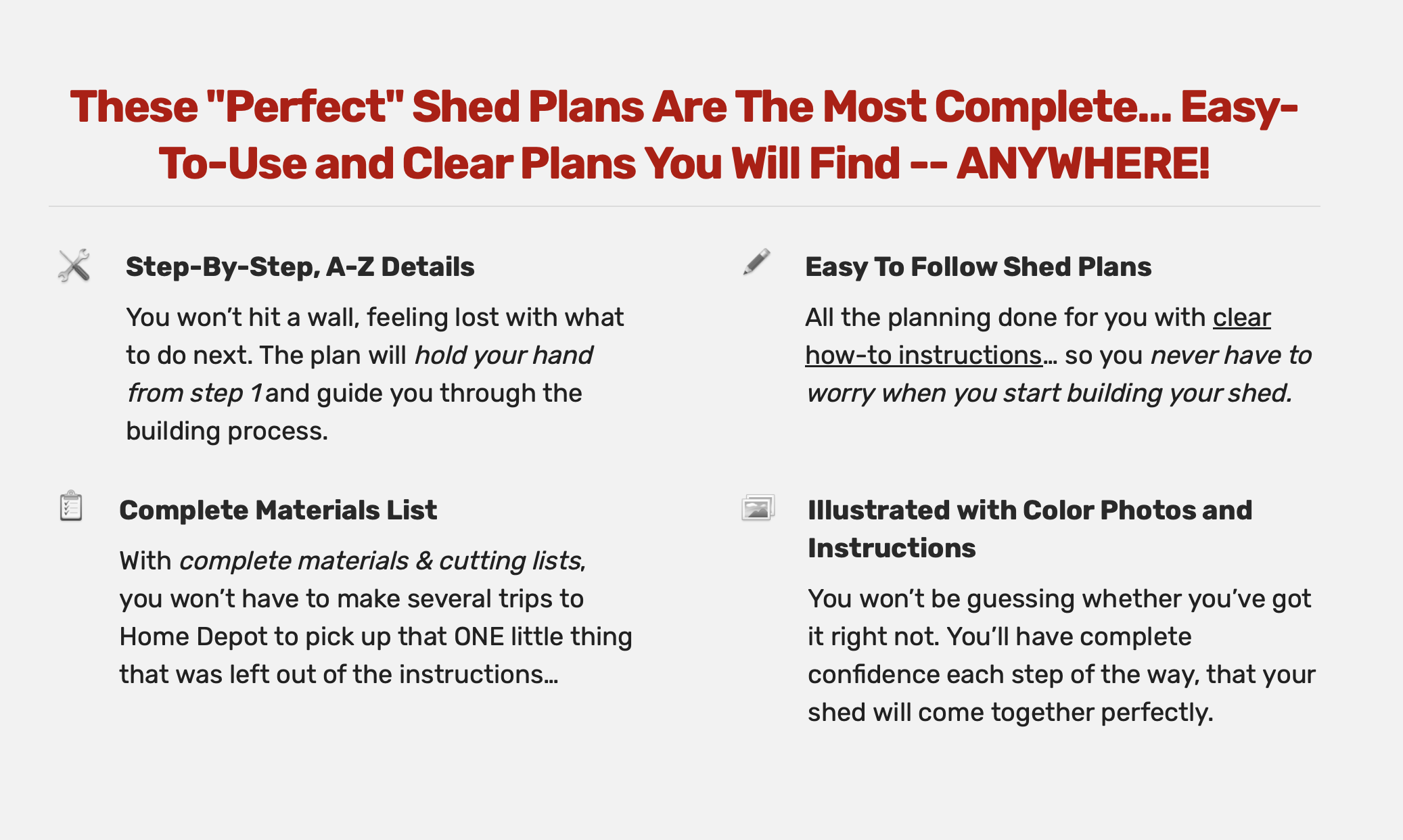 These "Perfect" Shed Plans Are The Most Complete... Easy-To-Use and Clear Plans You Will Find -- ANYWHERE!

Step-By-Step, A-Z Details

You won’t hit a wall, feeling lost with what to do next. The plan will hold your hand from step 1 and guide you through the building process.

Complete Materials List

With complete materials & cutting lists, you won’t have to make several trips to Home Depot to pick up that ONE little thing that was left out of the instructions...

Easy To Follow Shed Plans

All the planning done for you with clear how-to instructions... so you never have to worry when you start building your shed.

Illustrated with Color Photos and Instructions

You won’t be guessing whether you’ve got it right not. You’ll have complete confidence each step of the way, that your shed will come together perfectly.